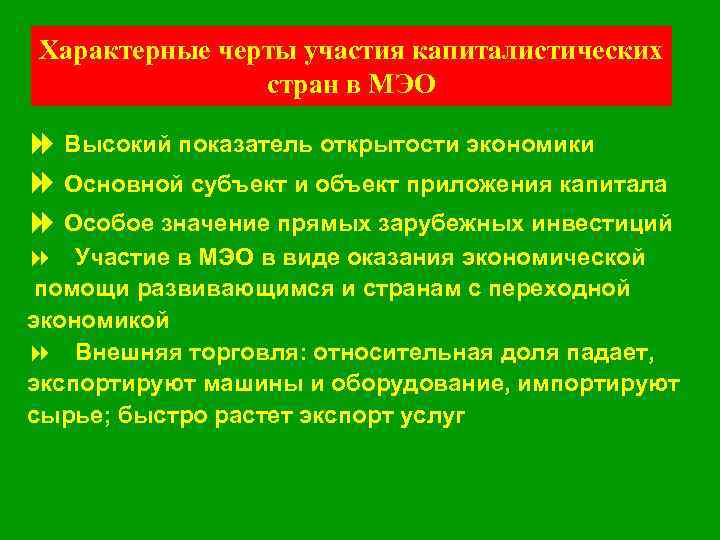 Характерные черты участия капиталистических стран в МЭО

Высокий показатель открытости экономики

Основной субъект и объект приложения капитала

Особое значение прямых зарубежных инвестиций

Участие в МЭО в виде оказания экономической помощи развивающимся и странам с переходной экономикой

Внешняя торговля: относительная доля падает, экспортируют машины и оборудование, импортируют сырье; быстро растет экспорт услуг